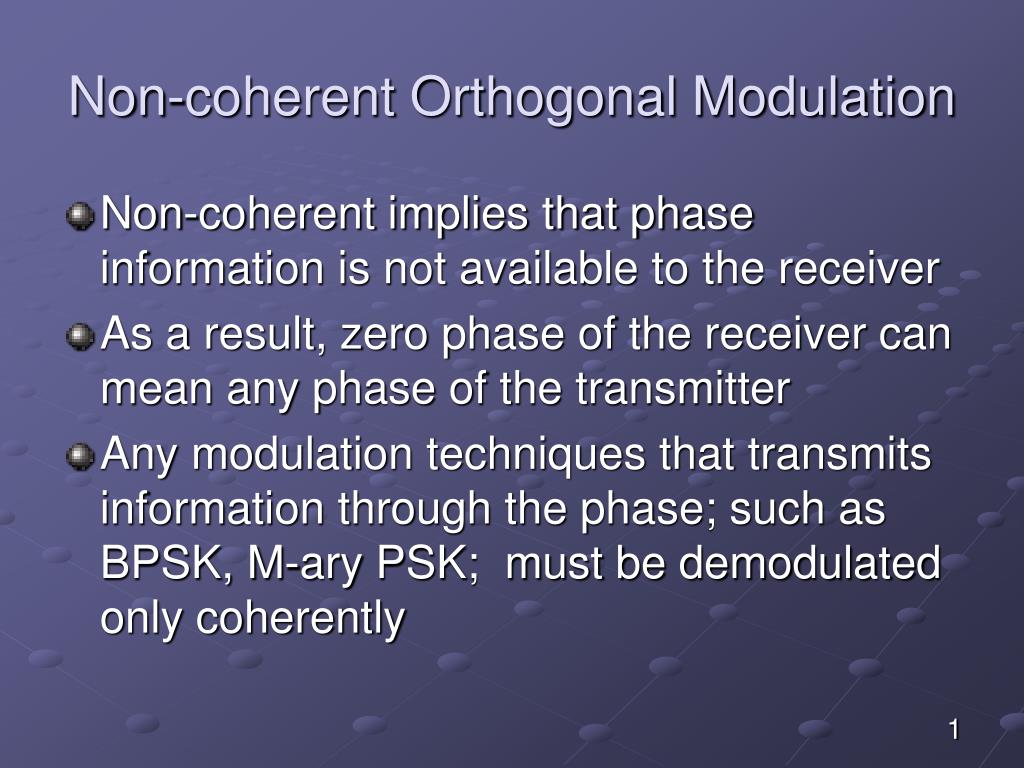 Non-coherent Orthogonal Modulation

Non-coherent implies that phase information is not available to the receiver

As a result, zero phase of the receiver can mean any phase of the transmitter

Any modulation techniques that transmits information through the phase; such as BPSK, M-ary PSK;  must be demodulated only coherently

1